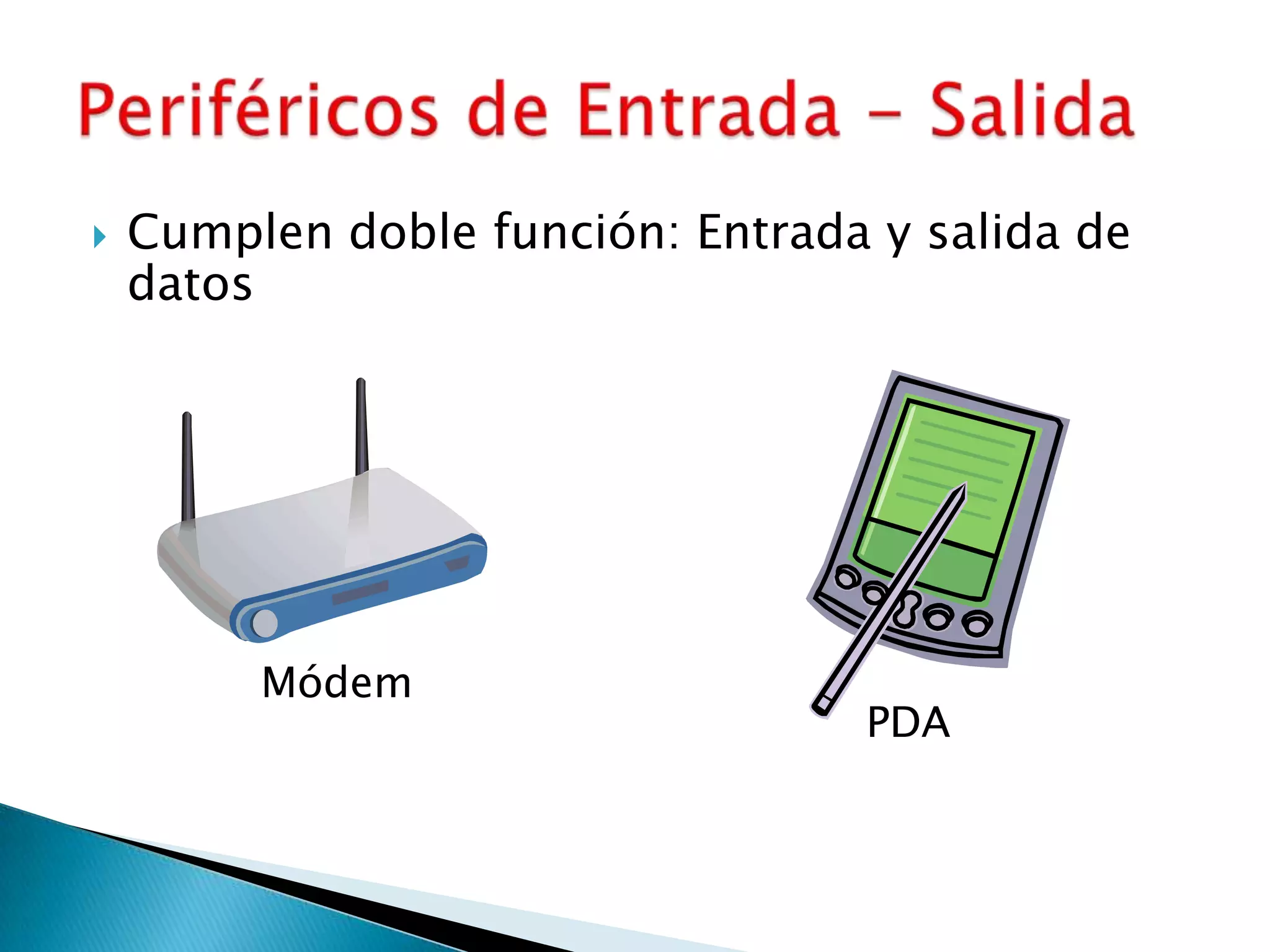 Periféricos de Entrada – Salida

Cumplen doble función: Entrada y salida de datos

Módem

PDA